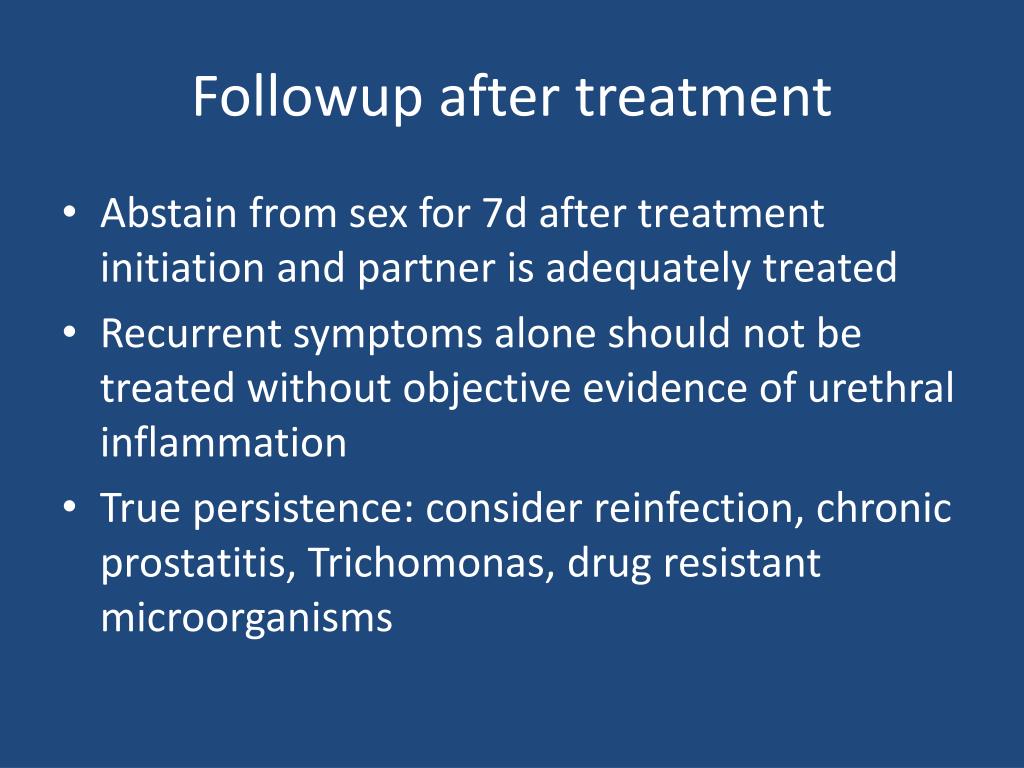 Followup after treatment

• Abstain from sex for 7d after treatment initiation and partner is adequately treated
• Recurrent symptoms alone should not be treated without objective evidence of urethral inflammation
• True persistence: consider reinfection, chronic prostatitis, Trichomonas, drug resistant microorganisms